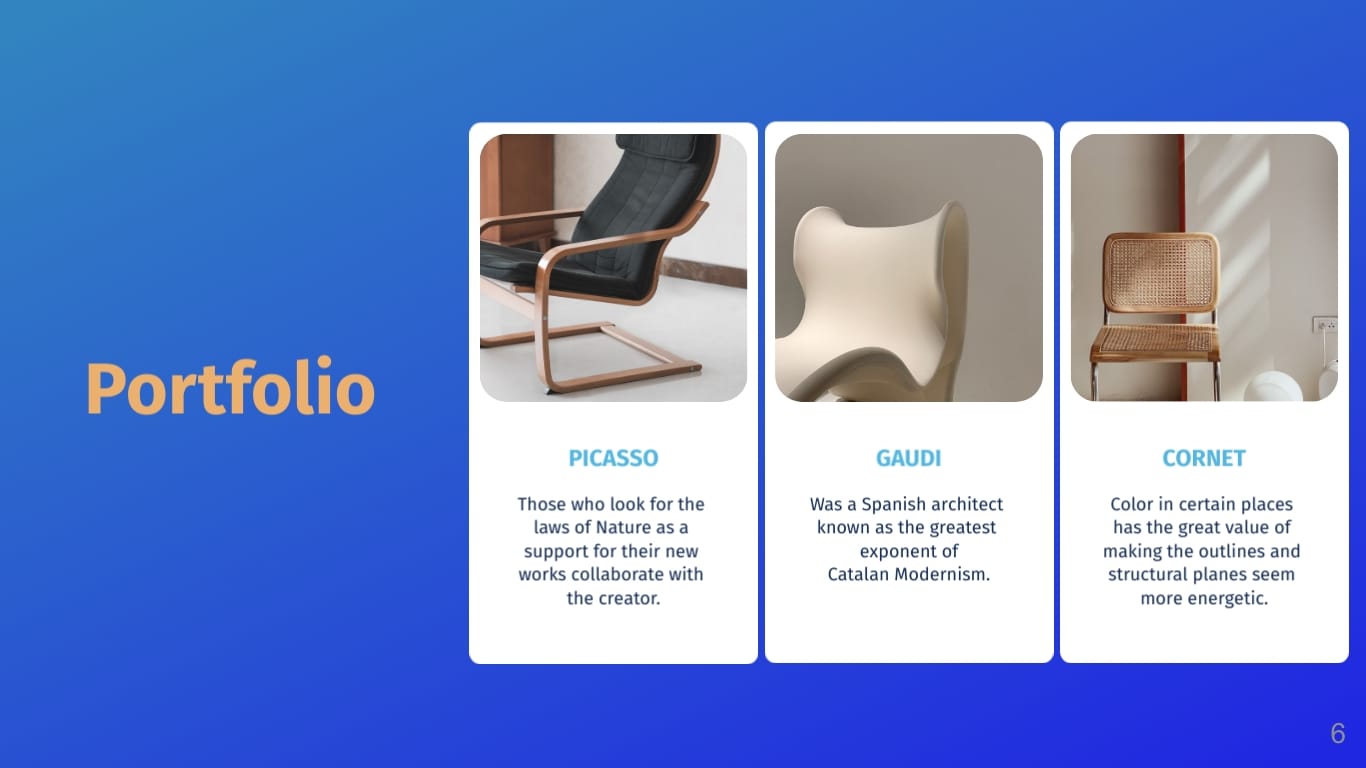 Portfolio

PICASSO

Those who look for the laws of Nature as a support for their new works collaborate with the creator.

GAUDI

Was a Spanish architect known as the greatest exponent of Catalan Modernism.

CORNET

Color in certain places has the great value of making the outlines and structural planes seem more energetic.

6